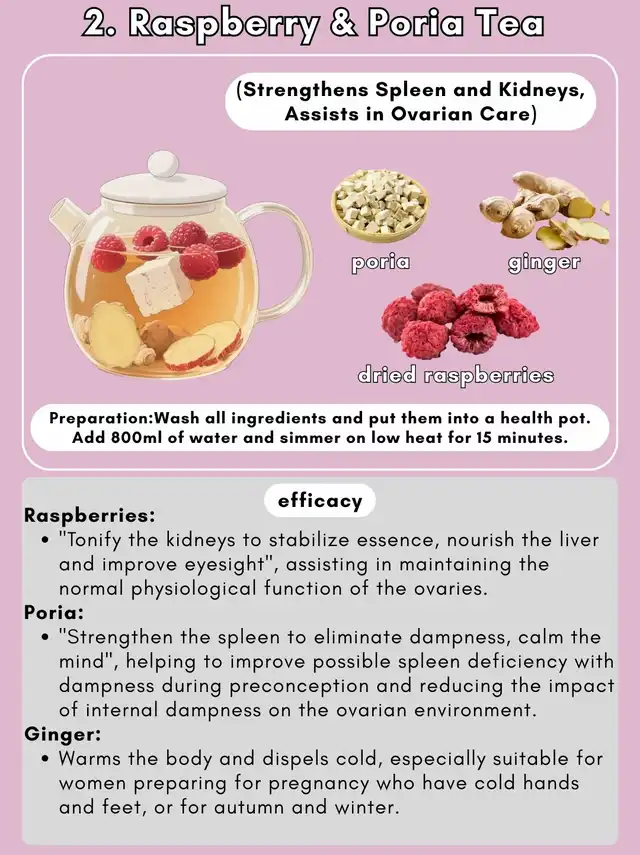 2. Raspberry & Poria Tea

(Strengthens Spleen and Kidneys, Assists in Ovarian Care)

poria

ginger

dried raspberries

Preparation:Wash all ingredients and put them into a health pot. Add 800ml of water and simmer on low heat for 15 minutes.

efficacy

Raspberries:
• "Tonify the kidneys to stabilize essence, nourish the liver and improve eyesight", assisting in maintaining the normal physiological function of the ovaries.

Poria:
• "Strengthen the spleen to eliminate dampness, calm the mind", helping to improve possible spleen deficiency with dampness during preconception and reducing the impact of internal dampness on the ovarian environment.

Ginger:
• Warms the body and dispels cold, especially suitable for women preparing for pregnancy who have cold hands and feet, or for autumn and winter.